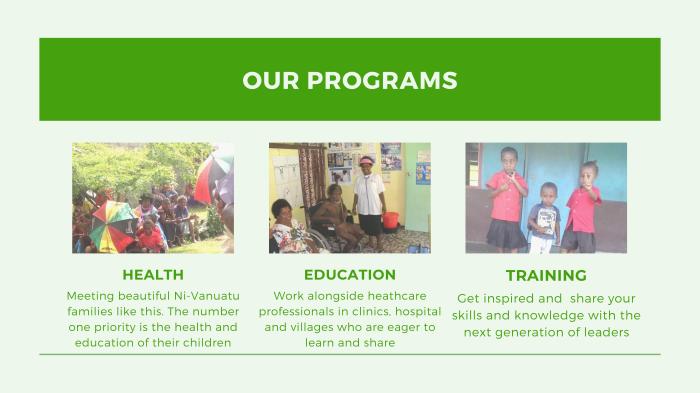 OUR PROGRAMS

HEALTH

Meeting beautiful Ni-Vanuatu families like this. The number one priority is the health and education of their children

EDUCATION

Work alongside heathcare professionals in clinics, hospital and villages who are eager to learn and share

TRAINING

Get inspired and share your skills and knowledge with the next generation of leaders